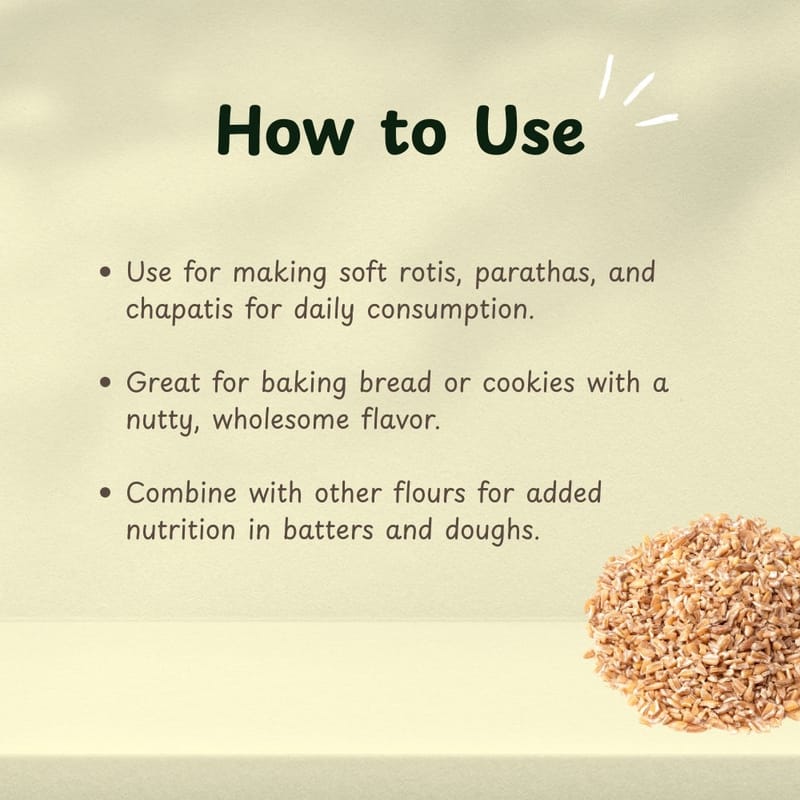 How to Use

• Use for making soft rotis, parathas, and chapatis for daily consumption.

• Great for baking bread or cookies with a nutty, wholesome flavor.

• Combine with other flours for added nutrition in batters and doughs.